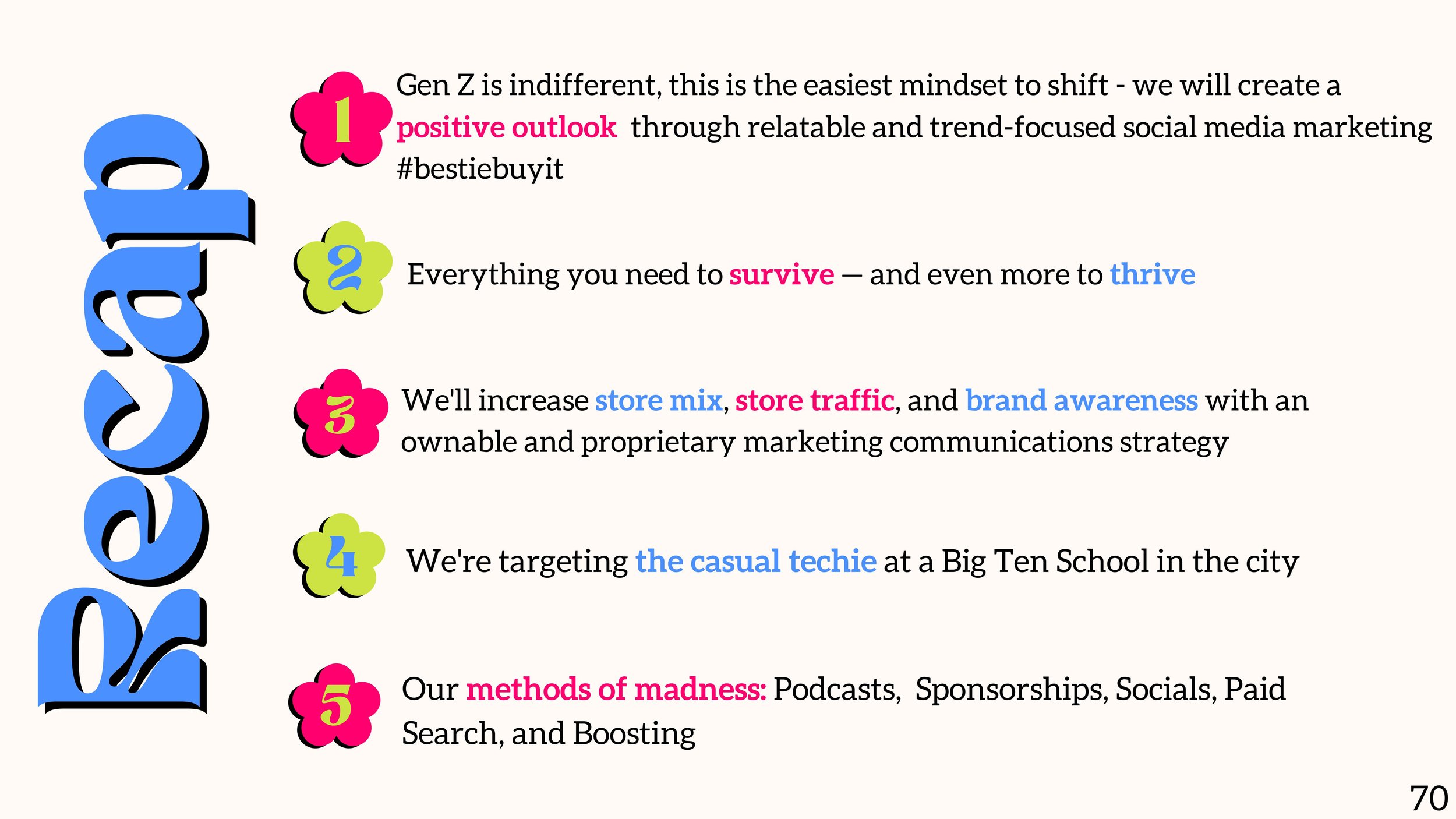 Recap

1 Gen Z is indifferent, this is the easiest mindset to shift - we will create a positive outlook through relatable and trend-focused social media marketing #bestiebuyit

2 Everything you need to survive — and even more to thrive

3 We'll increase store mix, store traffic, and brand awareness with an ownable and proprietary marketing communications strategy

4 We're targeting the casual techie at a Big Ten School in the city

5 Our methods of madness: Podcasts, Sponsorships, Socials, Paid Search, and Boosting

70